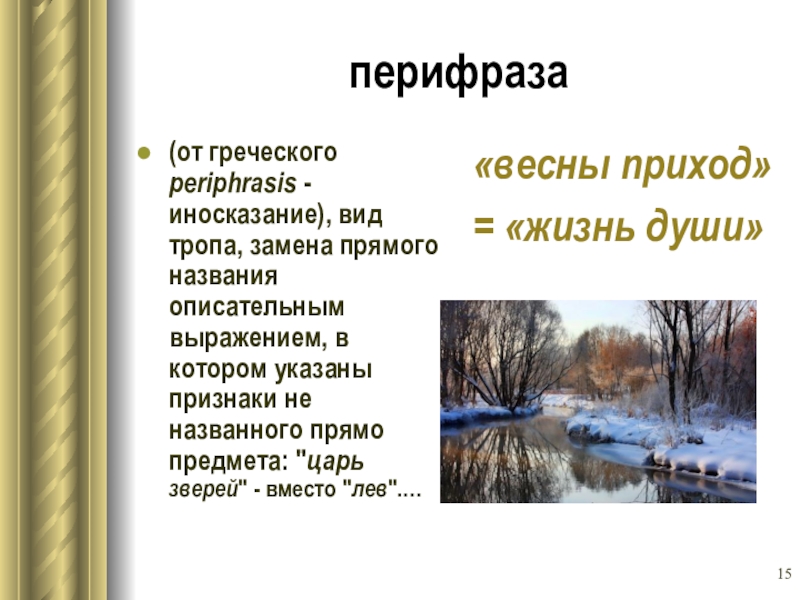 перифраза

(от греческого periphrasis - иносказание), вид тропа, замена прямого названия описательным выражением, в котором указаны признаки не названного прямо предмета: "царь зверей" - вместо "лев"….

«весны приход»
= «жизнь души»

15